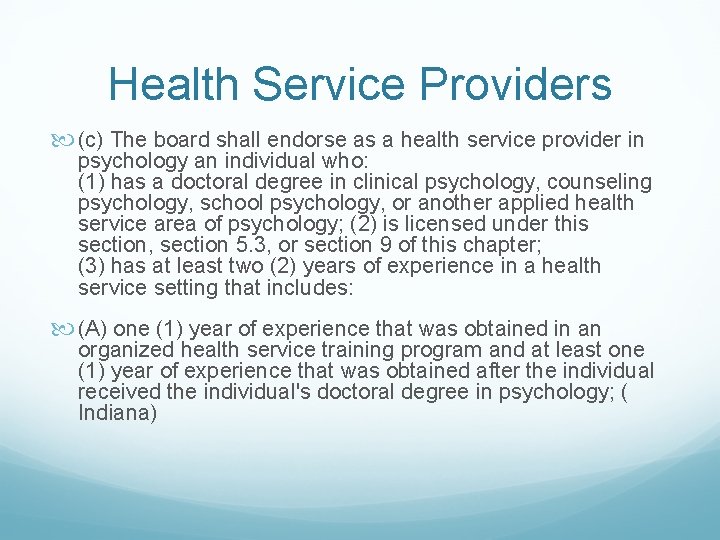 Health Service Providers

(c) The board shall endorse as a health service provider in psychology an individual who:
(1) has a doctoral degree in clinical psychology, counseling psychology, school psychology, or another applied health service area of psychology; (2) is licensed under this section, section 5.3, or section 9 of this chapter;
(3) has at least two (2) years of experience in a health service setting that includes:

(A) one (1) year of experience that was obtained in an organized health service training program and at least one (1) year of experience that was obtained after the individual received the individual's doctoral degree in psychology; ( Indiana)